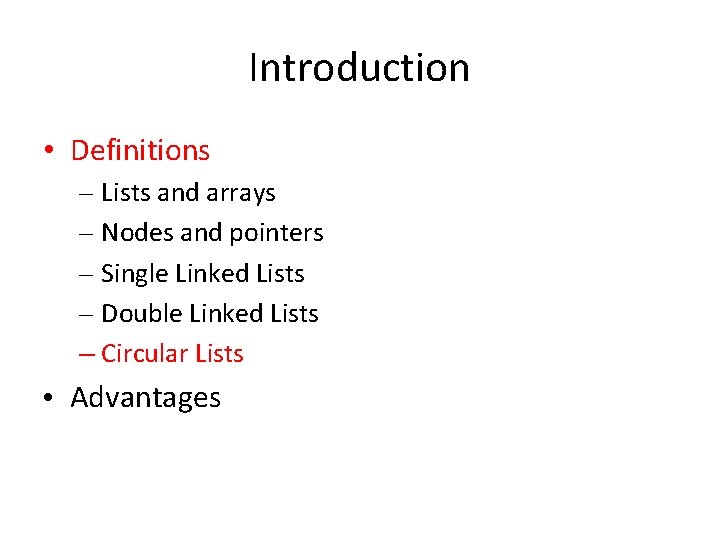 Introduction

• Definitions
  – Lists and arrays
  – Nodes and pointers
  – Single Linked Lists
  – Double Linked Lists
  – Circular Lists
• Advantages